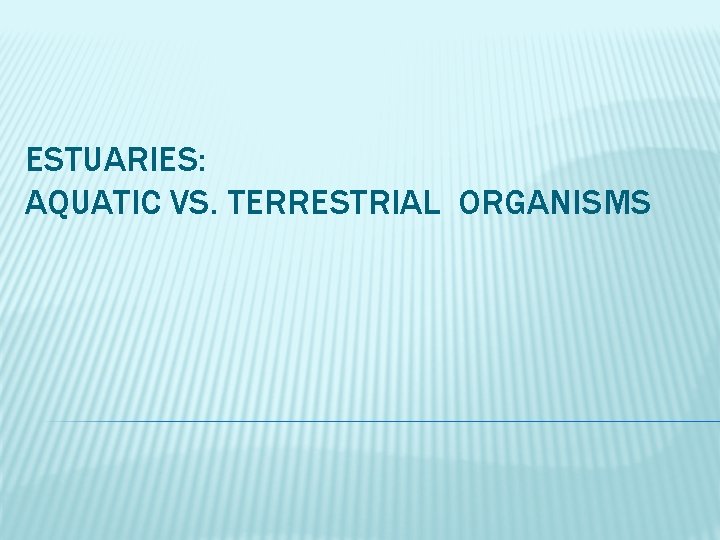 ESTUARIES:
AQUATIC VS. TERRESTRIAL ORGANISMS